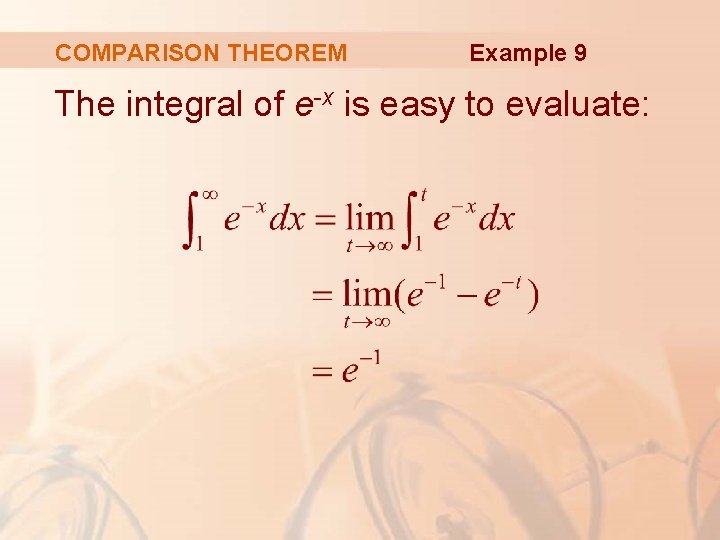 COMPARISON THEOREM Example 9

The integral of $e^{-x}$ is easy to evaluate:

$\int_1^\infty e^{-x}dx = \lim_{t\to\infty}\int_1^t e^{-x}dx$

$= \lim_{t\to\infty}(e^{-1} - e^{-t})$

$= e^{-1}$